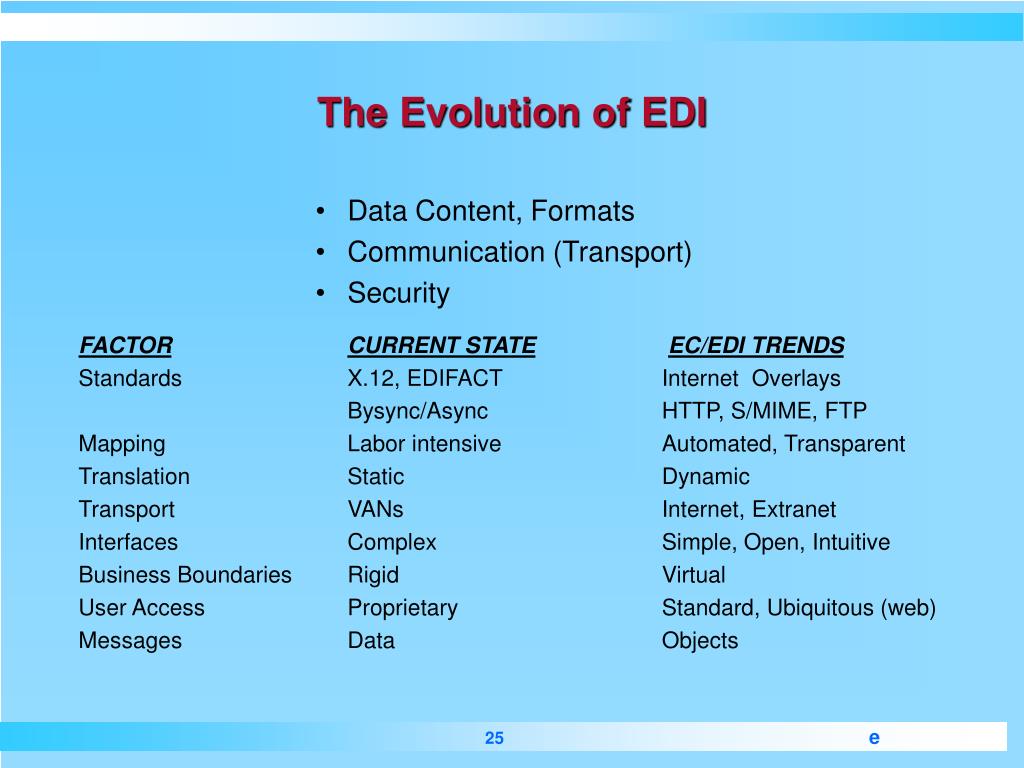 The Evolution of EDI

• Data Content, Formats
• Communication (Transport)
• Security

| FACTOR | CURRENT STATE | EC/EDI TRENDS |
|---|---|---|
| Standards | X.12, EDIFACT | Internet Overlays |
| | Bysync/Async | HTTP, S/MIME, FTP |
| Mapping | Labor intensive | Automated, Transparent |
| Translation | Static | Dynamic |
| Transport | VANs | Internet, Extranet |
| Interfaces | Complex | Simple, Open, Intuitive |
| Business Boundaries | Rigid | Virtual |
| User Access | Proprietary | Standard, Ubiquitous (web) |
| Messages | Data | Objects |

25

e